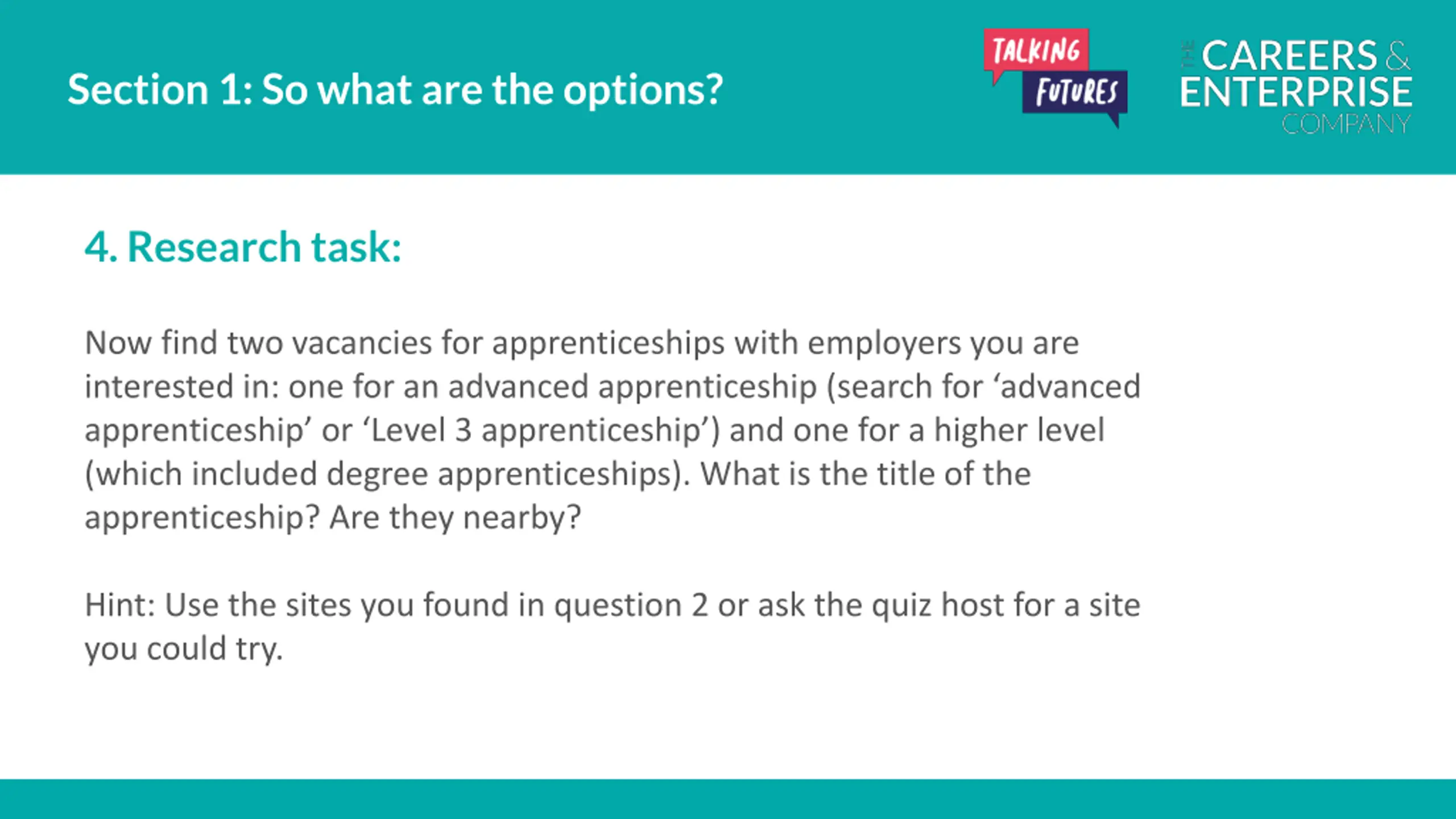 Section 1: So what are the options?

TALKING FUTURES

THE CAREERS & ENTERPRISE COMPANY

4. Research task:

Now find two vacancies for apprenticeships with employers you are interested in: one for an advanced apprenticeship (search for ‘advanced apprenticeship’ or ‘Level 3 apprenticeship’) and one for a higher level (which included degree apprenticeships). What is the title of the apprenticeship? Are they nearby?

Hint: Use the sites you found in question 2 or ask the quiz host for a site you could try.